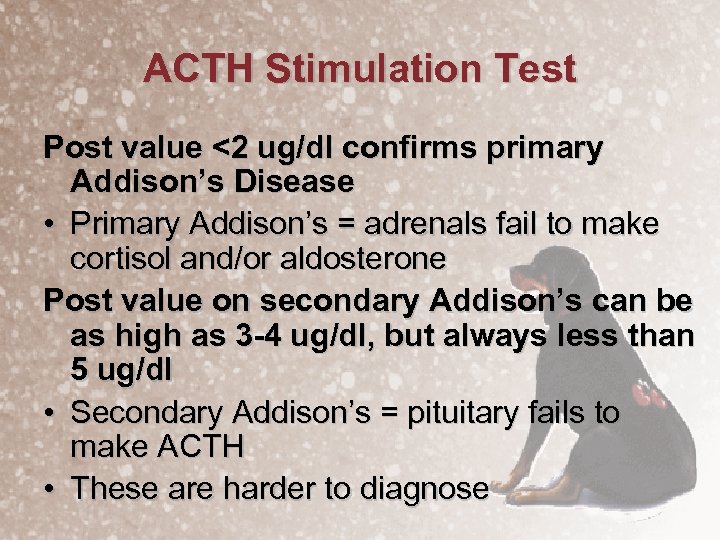 ACTH Stimulation Test

Post value <2 ug/dl confirms primary Addison's Disease

• Primary Addison's = adrenals fail to make cortisol and/or aldosterone

Post value on secondary Addison's can be as high as 3-4 ug/dl, but always less than 5 ug/dl

• Secondary Addison's = pituitary fails to make ACTH

• These are harder to diagnose